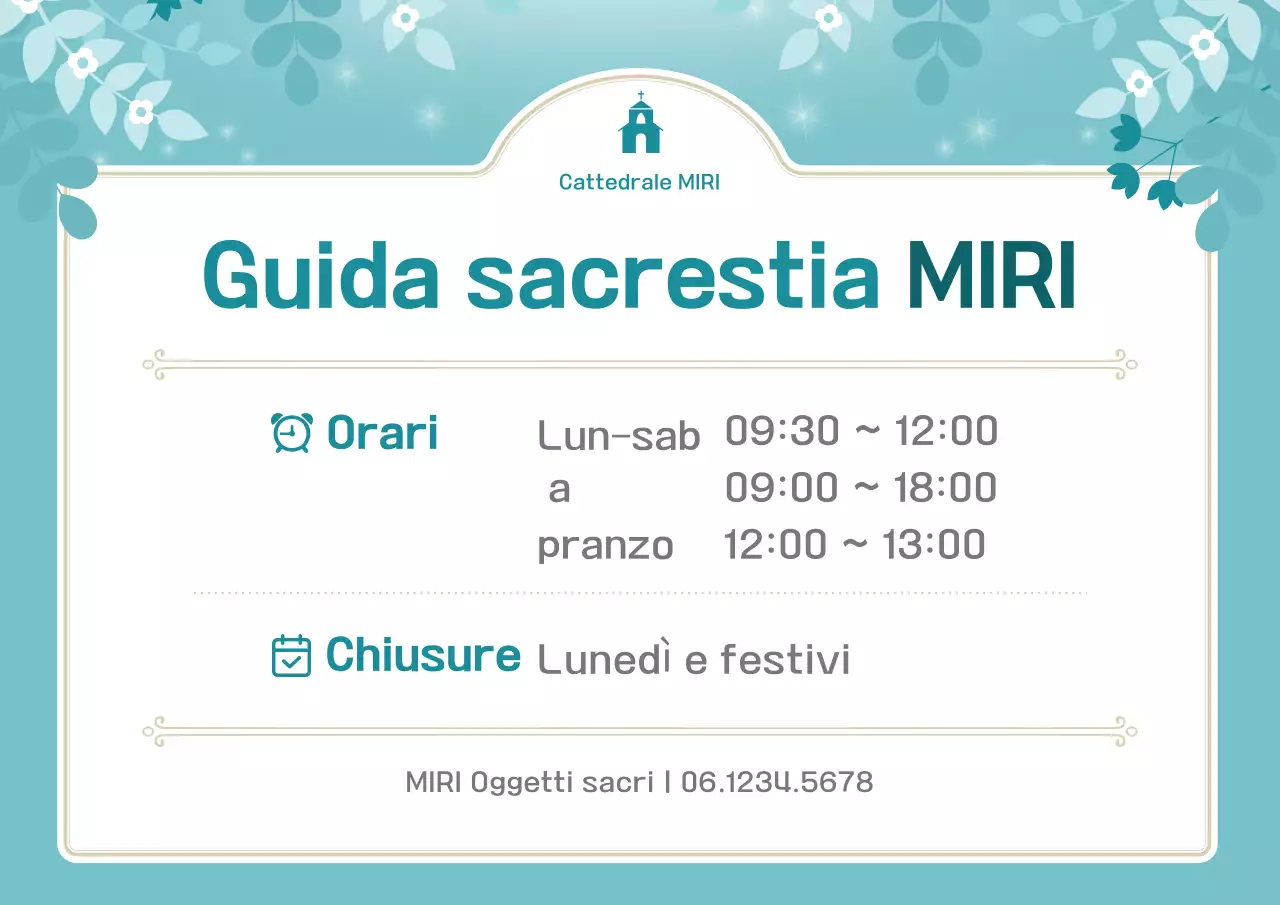 Cattedrale MIRI

Guida sacrestia MIRI

Orari
Lun-sab 09:30 ~ 12:00
a 09:00 ~ 18:00
pranzo 12:00 ~ 13:00

Chiusure Lunedì e festivi

MIRI Oggetti sacri | 06.1234.5678